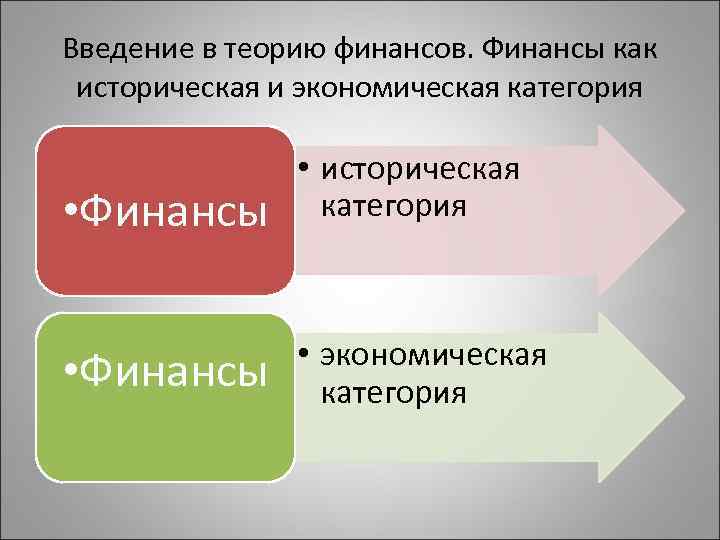 Введение в теорию финансов. Финансы как историческая и экономическая категория

•Финансы

• историческая категория

•Финансы

• экономическая категория